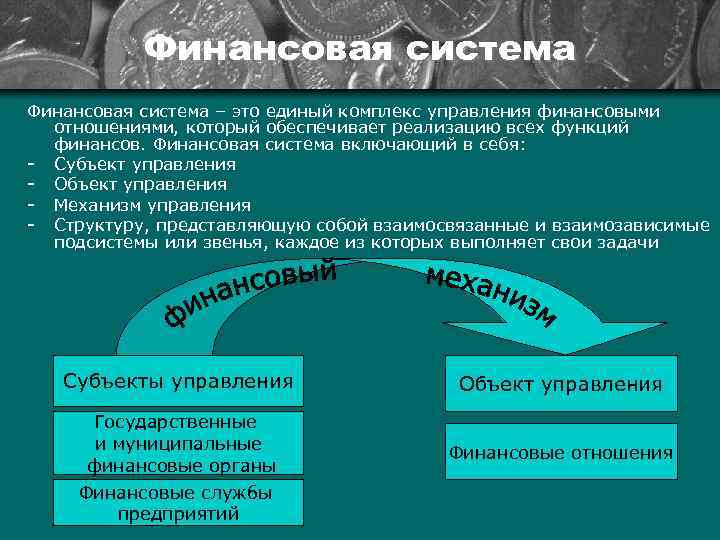 Финансовая система

Финансовая система – это единый комплекс управления финансовыми отношениями, который обеспечивает реализацию всех функций финансов. Финансовая система включающий в себя:
- Субъект управления
- Объект управления
- Механизм управления
- Структуру, представляющую собой взаимосвязанные и взаимозависимые подсистемы или звенья, каждое из которых выполняет свои задачи

финансовый механизм

Субъекты управления

Государственные и муниципальные финансовые органы

Финансовые службы предприятий

Объект управления

Финансовые отношения